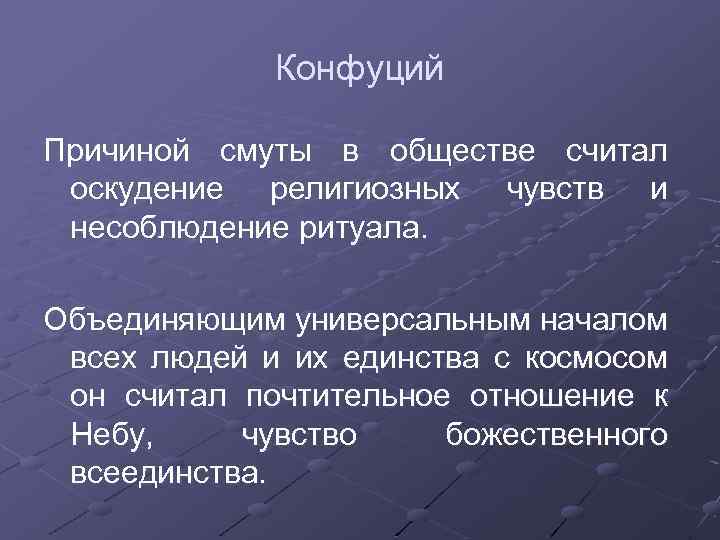 Конфуций

Причиной смуты в обществе считал оскудение религиозных чувств и несоблюдение ритуала.

Объединяющим универсальным началом всех людей и их единства с космосом он считал почтительное отношение к Небу, чувство божественного всеединства.